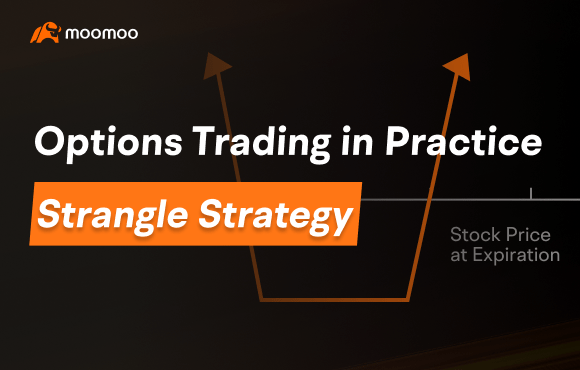 moomoo

Options Trading in Practice

Strangle Strategy

Stock Price at Expiration